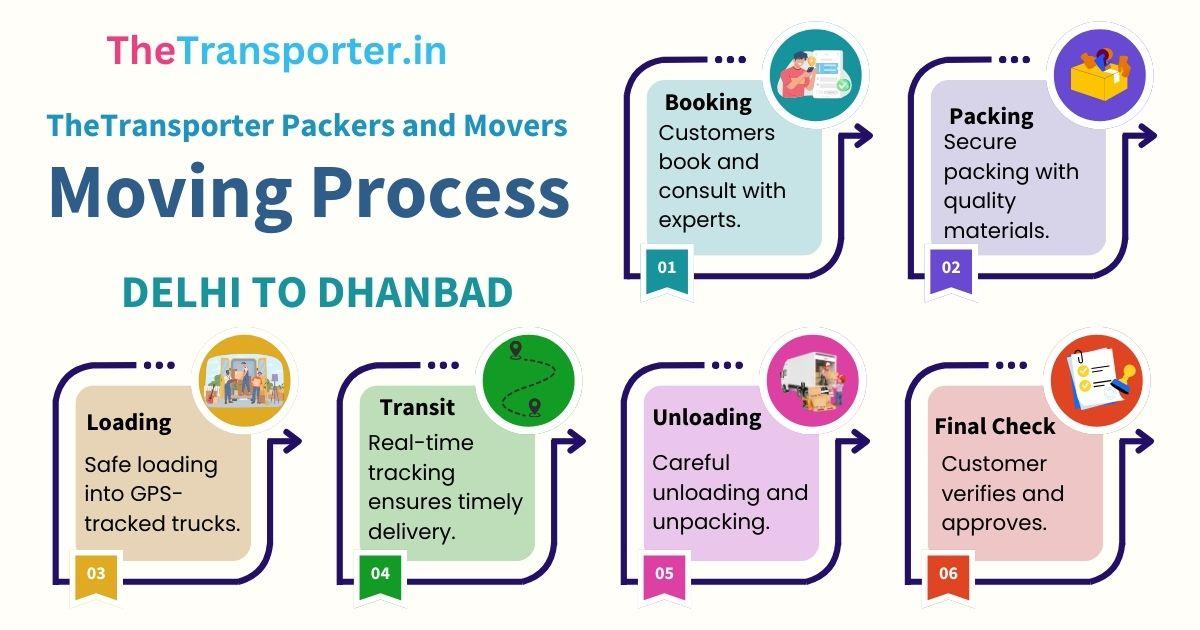 TheTransporter.in

TheTransporter Packers and Movers

Moving Process

DELHI TO DHANBAD

Booking
Customers book and consult with experts.
01

Packing
Secure packing with quality materials.
02

Loading
Safe loading into GPS-tracked trucks.
03

Transit
Real-time tracking ensures timely delivery.
04

Unloading
Careful unloading and unpacking.
05

Final Check
Customer verifies and approves.
06